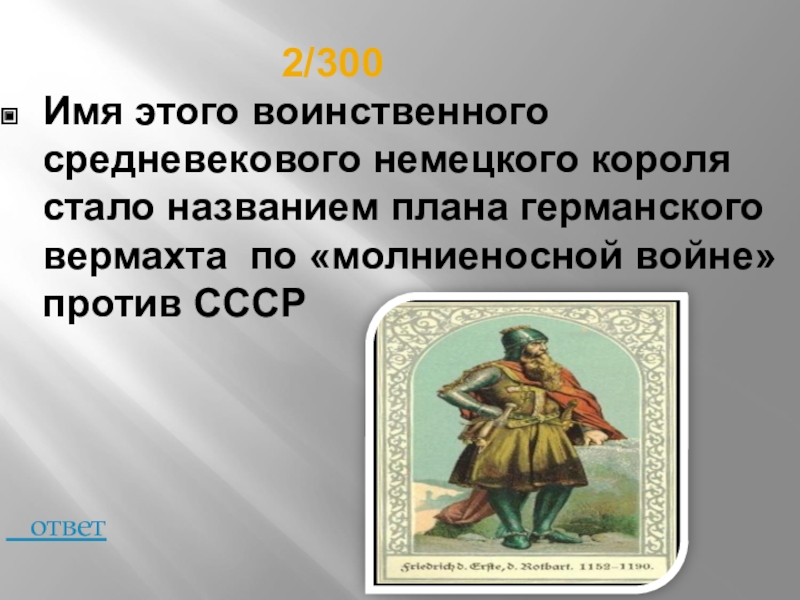 2/300

Имя этого воинственного средневекового немецкого короля стало названием плана германского вермахта по «молниеносной войне» против СССР

Friedrich d. Erste, d. Rotbart. 1152–1190.

ответ